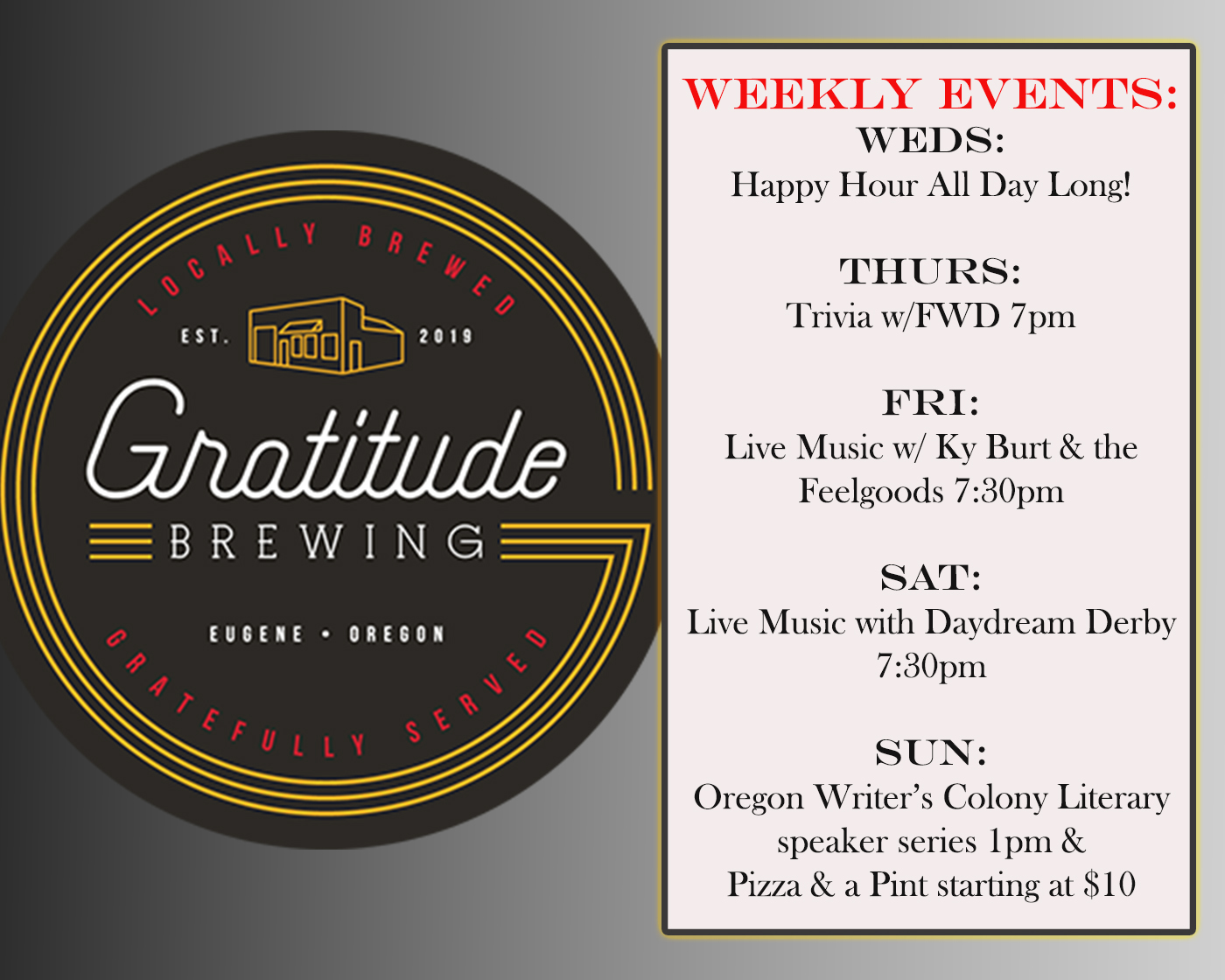 LOCALLY BREWED

EST. 2019

Gratitude
BREWING

EUGENE • OREGON

GRATEFULLY SERVED

WEEKLY EVENTS:
WEDS:
Happy Hour All Day Long!

THURS:
Trivia w/FWD 7pm

FRI:
Live Music w/ Ky Burt & the Feelgoods 7:30pm

SAT:
Live Music with Daydream Derby 7:30pm

SUN:
Oregon Writer's Colony Literary speaker series 1pm &
Pizza & a Pint starting at $10